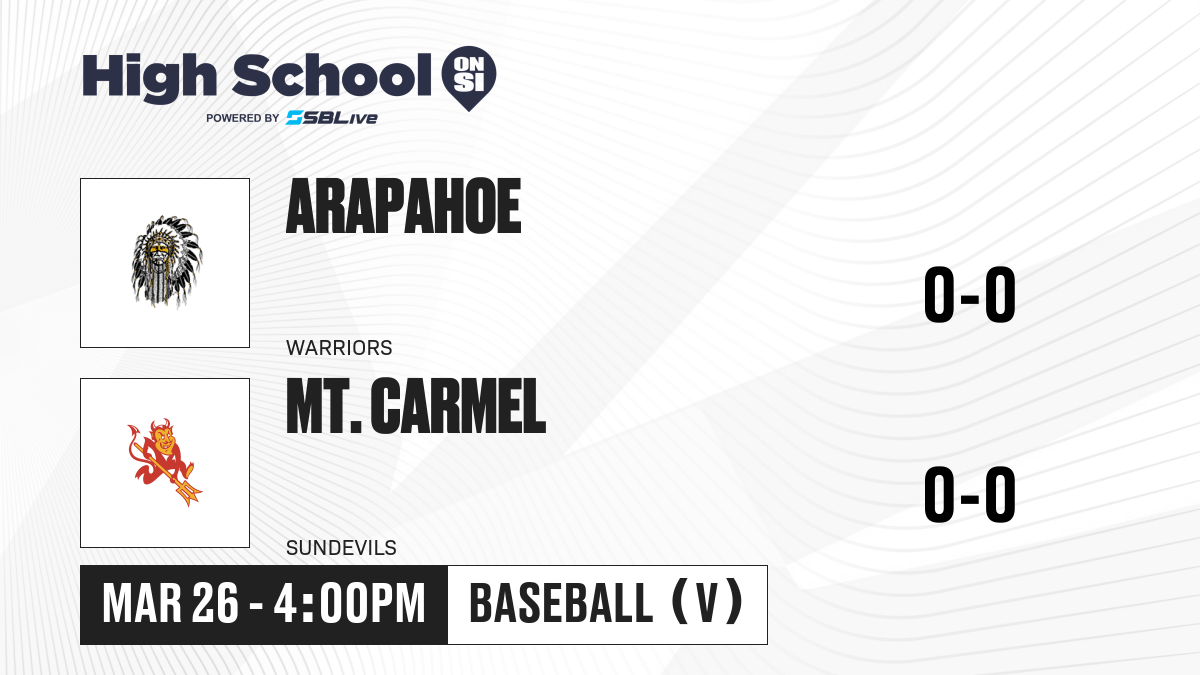 High School ON SI
POWERED BY SBLive

ARAPAHOE
WARRIORS
0-0

MT. CARMEL
SUNDEVILS
0-0

MAR 26 - 4:00PM
BASEBALL (V)